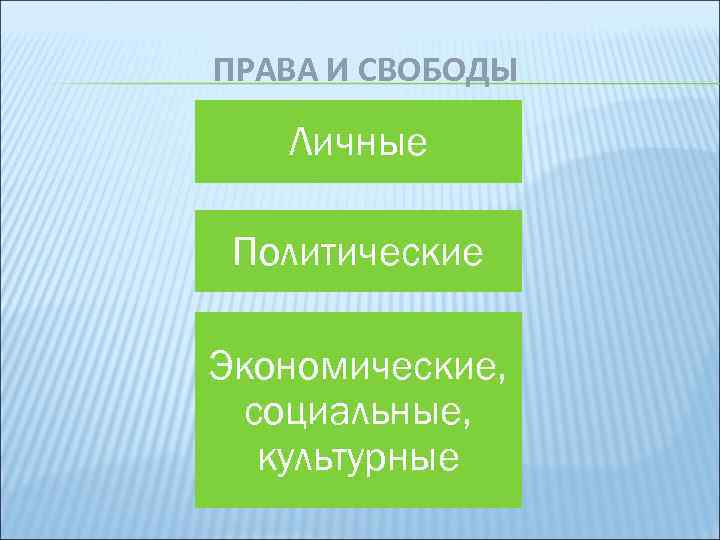 ПРАВА И СВОБОДЫ

Личные

Политические

Экономические, социальные, культурные